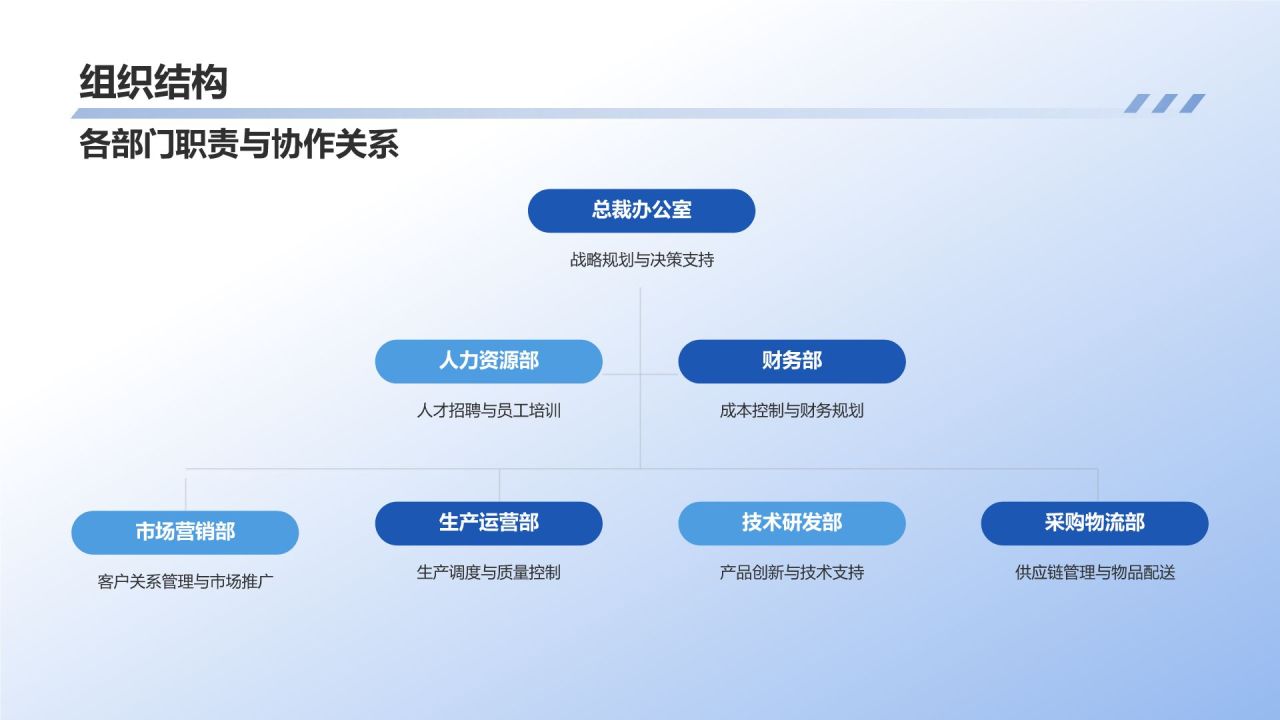 组织结构

各部门职责与协作关系

总裁办公室

战略规划与决策支持

人力资源部

人才招聘与员工培训

财务部

成本控制与财务规划

市场营销部

客户关系管理与市场推广

生产运营部

生产调度与质量控制

技术研发部

产品创新与技术支持

采购物流部

供应链管理与物品配送